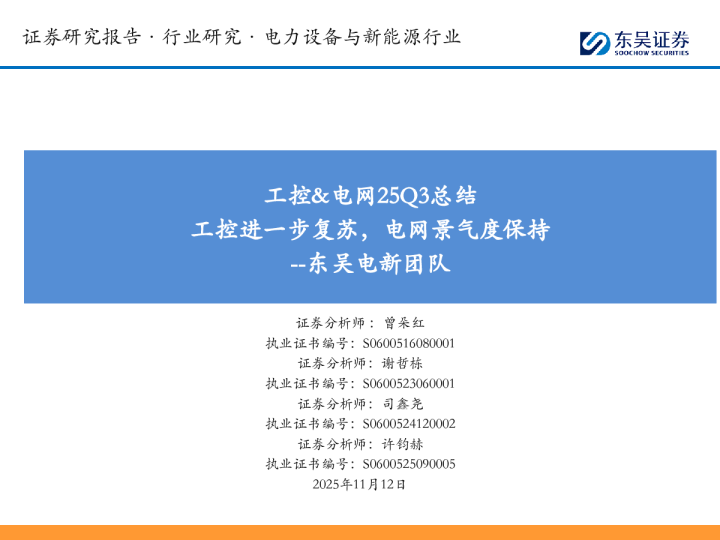 证券研究报告 · 行业研究 · 电力设备与新能源行业

东吴证券
SOOCHOW SECURITIES

工控&电网25Q3总结
工控进一步复苏，电网景气度保持
--东吴电新团队

证券分析师：曾朵红
执业证书编号：S0600516080001
证券分析师：谢哲栋
执业证书编号：S0600523060001
证券分析师：司鑫尧
执业证书编号：S0600524120002
证券分析师：许钧赫
执业证书编号：S0600525090005
2025年11月12日